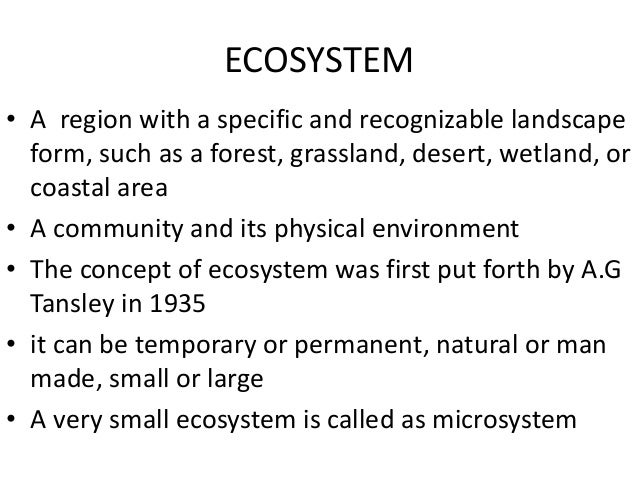 ECOSYSTEM

• A region with a specific and recognizable landscape form, such as a forest, grassland, desert, wetland, or coastal area
• A community and its physical environment
• The concept of ecosystem was first put forth by A.G Tansley in 1935
• it can be temporary or permanent, natural or man made, small or large
• A very small ecosystem is called as microsystem